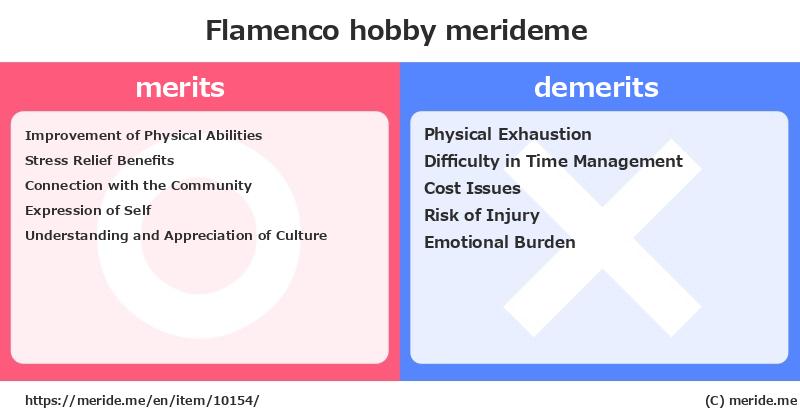 Flamenco hobby merideme

merits

Improvement of Physical Abilities
Stress Relief Benefits
Connection with the Community
Expression of Self
Understanding and Appreciation of Culture

demerits

Physical Exhaustion
Difficulty in Time Management
Cost Issues
Risk of Injury
Emotional Burden

https://meride.me/en/item/10154/

(C) meride.me